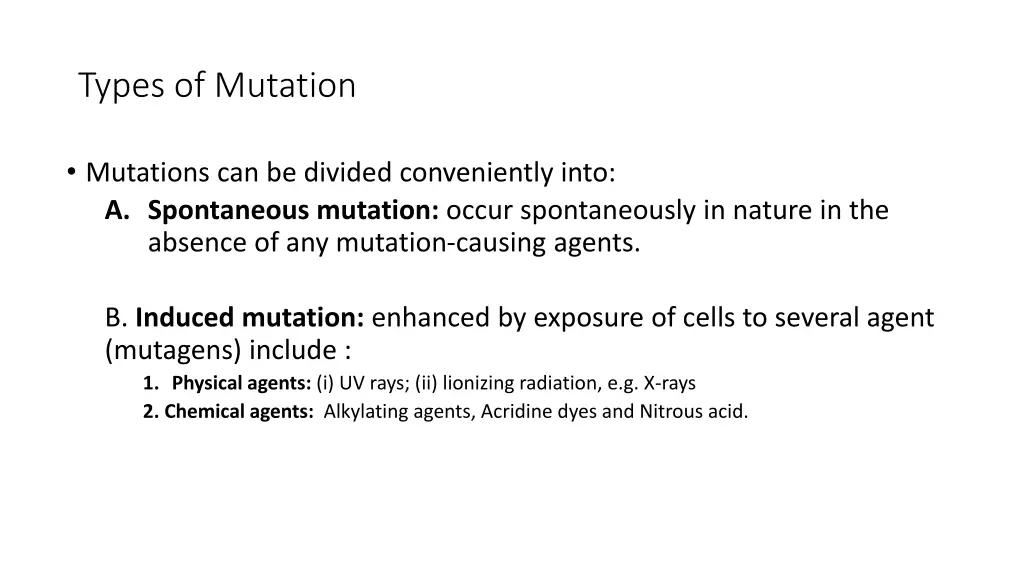 Types of Mutation

• Mutations can be divided conveniently into:

A. Spontaneous mutation: occur spontaneously in nature in the absence of any mutation-causing agents.

B. Induced mutation: enhanced by exposure of cells to several agent (mutagens) include :

1. Physical agents: (i) UV rays; (ii) lionizing radiation, e.g. X-rays

2. Chemical agents: Alkylating agents, Acridine dyes and Nitrous acid.